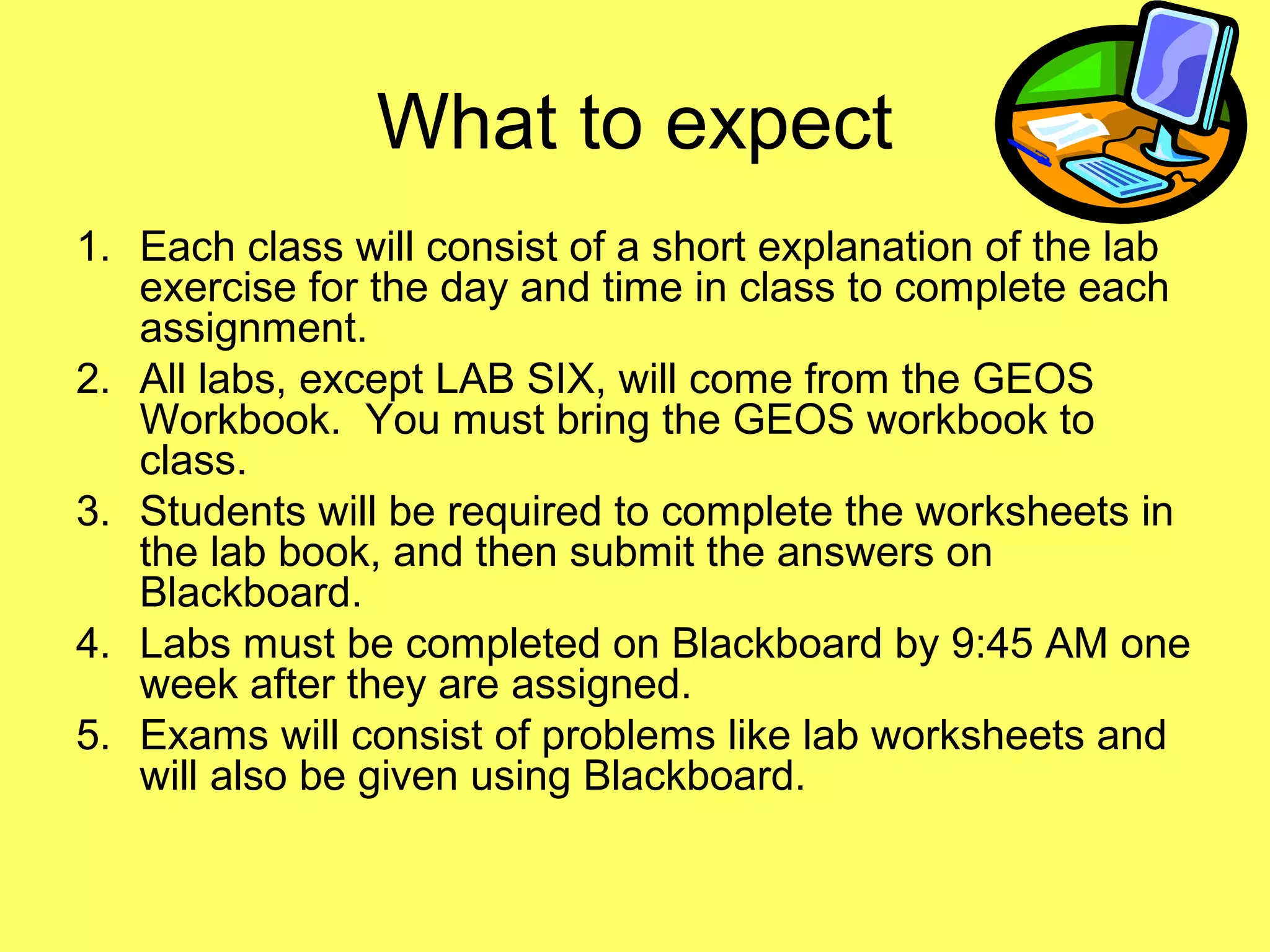 What to expect

1. Each class will consist of a short explanation of the lab exercise for the day and time in class to complete each assignment.
2. All labs, except LAB SIX, will come from the GEOS Workbook. You must bring the GEOS workbook to class.
3. Students will be required to complete the worksheets in the lab book, and then submit the answers on Blackboard.
4. Labs must be completed on Blackboard by 9:45 AM one week after they are assigned.
5. Exams will consist of problems like lab worksheets and will also be given using Blackboard.